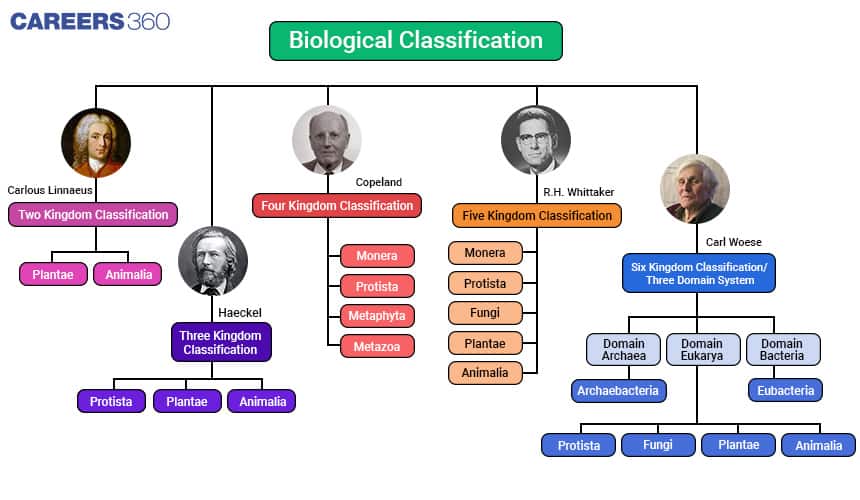 CAREERS360

Biological Classification

Carlous Linnaeus
Two Kingdom Classification
Plantae
Animalia

Haeckel
Three Kingdom Classification
Protista
Plantae
Animalia

Copeland
Four Kingdom Classification
Monera
Protista
Metaphyta
Metazoa

R.H. Whittaker
Five Kingdom Classification
Monera
Protista
Fungi
Plantae
Animalia

Carl Woese
Six Kingdom Classification/ Three Domain System
Domain Archaea
Domain Eukarya
Domain Bacteria
Archaebacteria
Eubacteria
Protista
Fungi
Plantae
Animalia